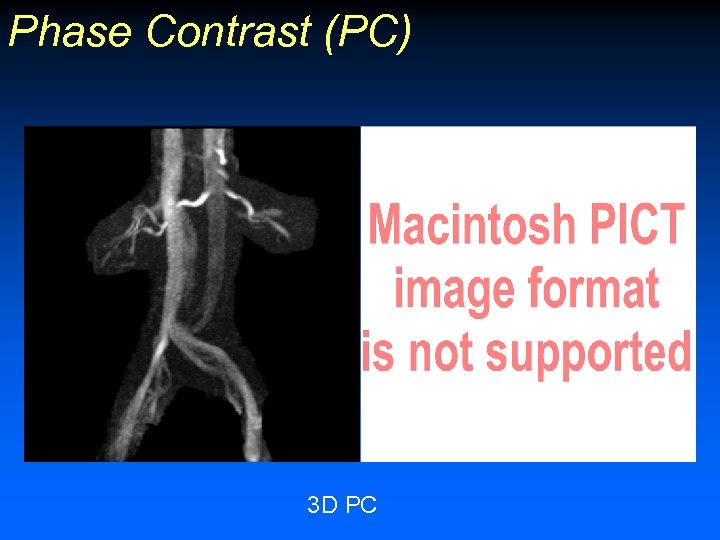 Phase Contrast (PC)

Macintosh PICT image format is not supported

3D PC